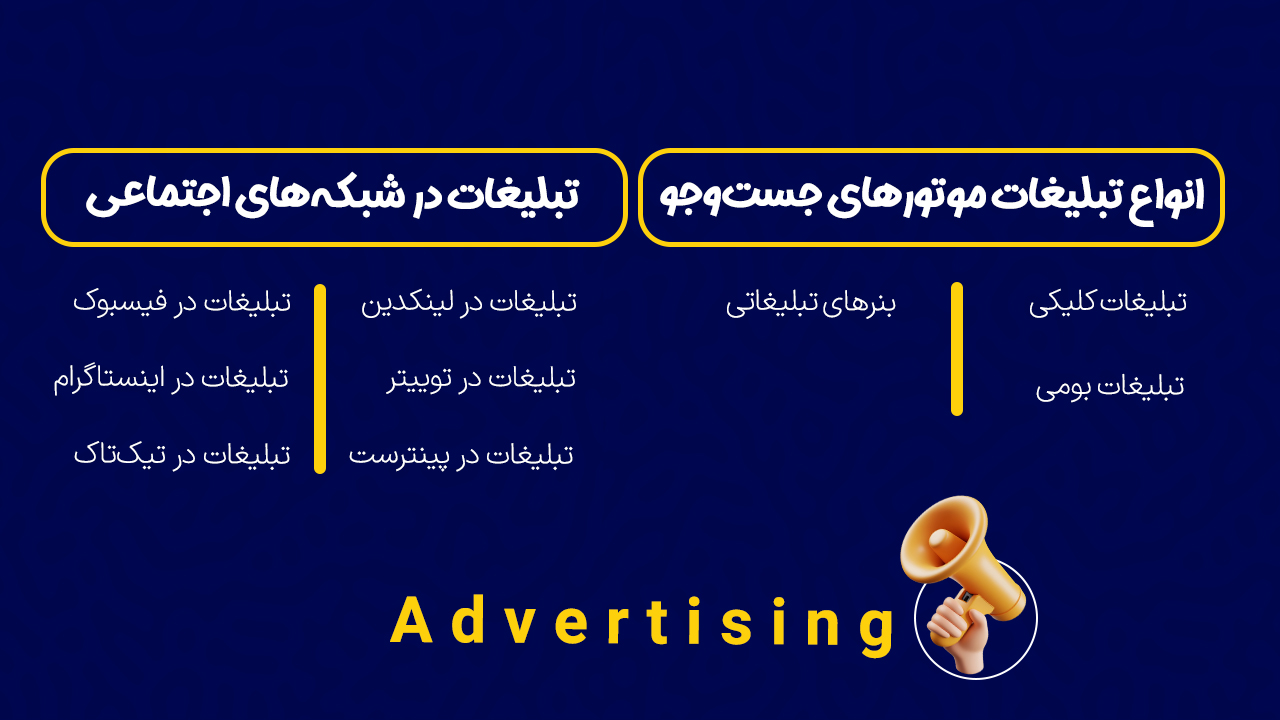 انواع تبلیغات موتورهای جست‌وجو

تبلیغات کلیکی

تبلیغات بومی

بنرهای تبلیغاتی

تبلیغات در شبکه‌های اجتماعی

تبلیغات در لینکدین

تبلیغات در توییتر

تبلیغات در پینترست

تبلیغات در فیسبوک

تبلیغات در اینستاگرام

تبلیغات در تیک‌تاک

Advertising